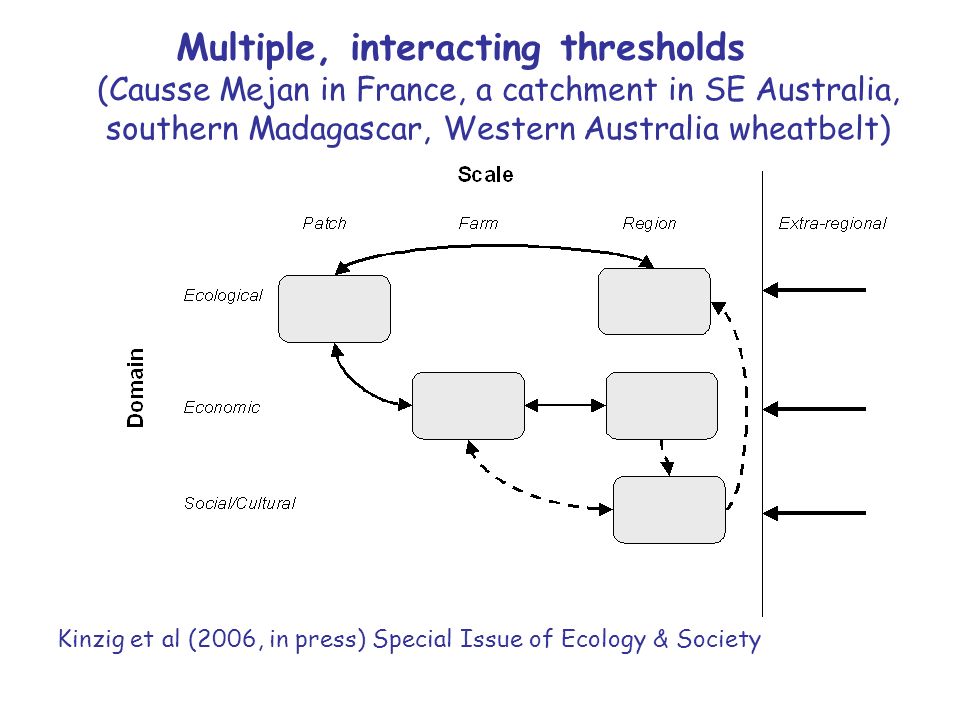 Multiple, interacting thresholds
(Causse Mejan in France, a catchment in SE Australia, southern Madagascar, Western Australia wheatbelt)

Scale

Patch
Farm
Region
Extra-regional

Domain

Ecological
Economic
Social/Cultural

Kinzig et al (2006, in press) Special Issue of Ecology & Society